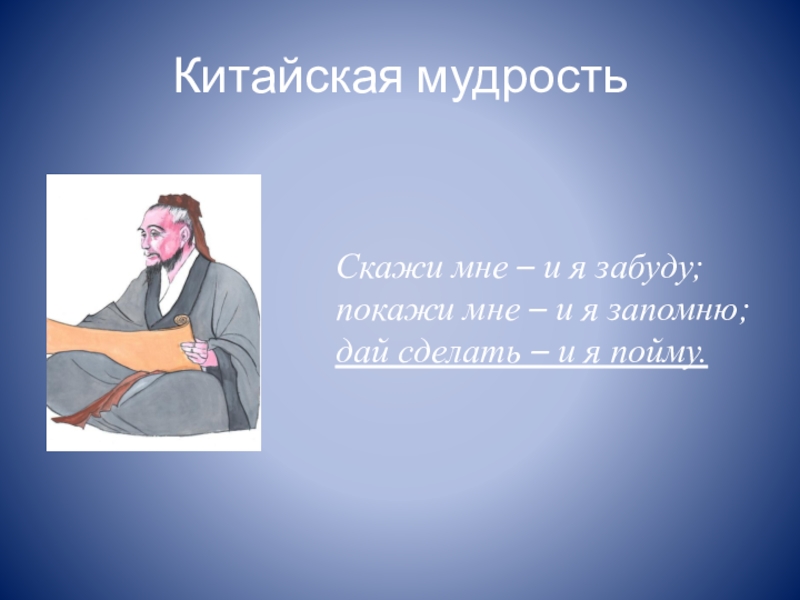 Китайская мудрость

Скажи мне – и я забуду;
покажи мне – и я запомню;
дай сделать – и я пойму.